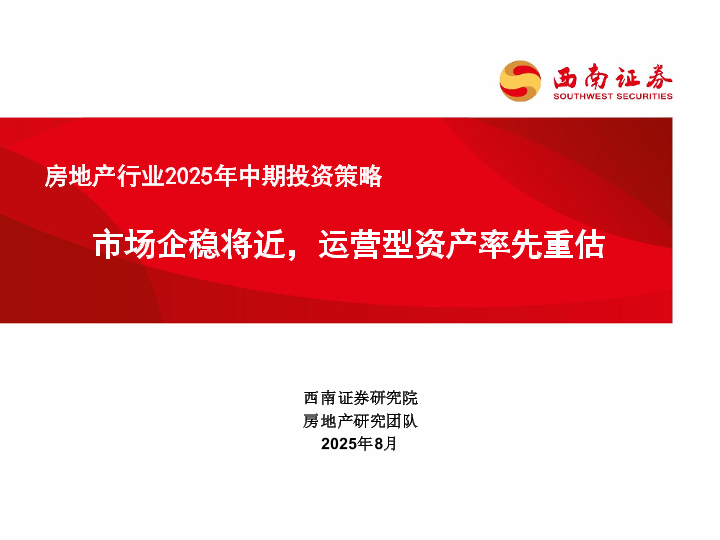 西南证券
SOUTHWEST SECURITIES

房地产行业2025年中期投资策略

市场企稳将近，运营型资产率先重估

西南证券研究院
房地产研究团队
2025年8月